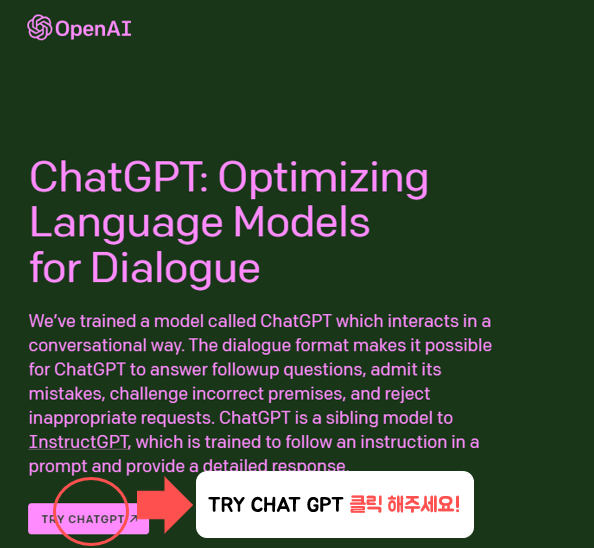 OpenAI

ChatGPT: Optimizing Language Models for Dialogue

We've trained a model called ChatGPT which interacts in a conversational way. The dialogue format makes it possible for ChatGPT to answer followup questions, admit its mistakes, challenge incorrect premises, and reject inappropriate requests. ChatGPT is a sibling model to InstructGPT, which is trained to follow an instruction in a prompt and provide a detailed response.

TRY CHATGPT ↗

TRY CHAT GPT 클릭 해주세요!